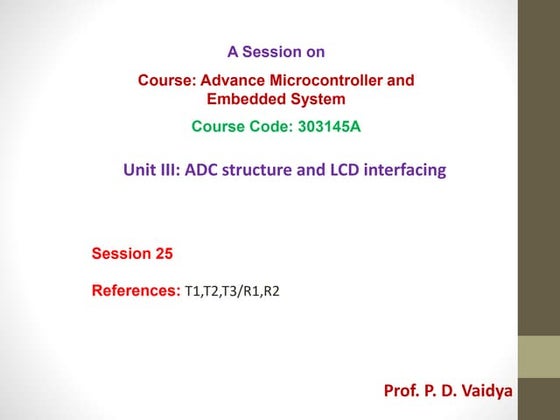 A Session on

Course: Advance Microcontroller and Embedded System

Course Code: 303145A

Unit III: ADC structure and LCD interfacing

Session 25

References: T1,T2,T3/R1,R2

Prof. P. D. Vaidya